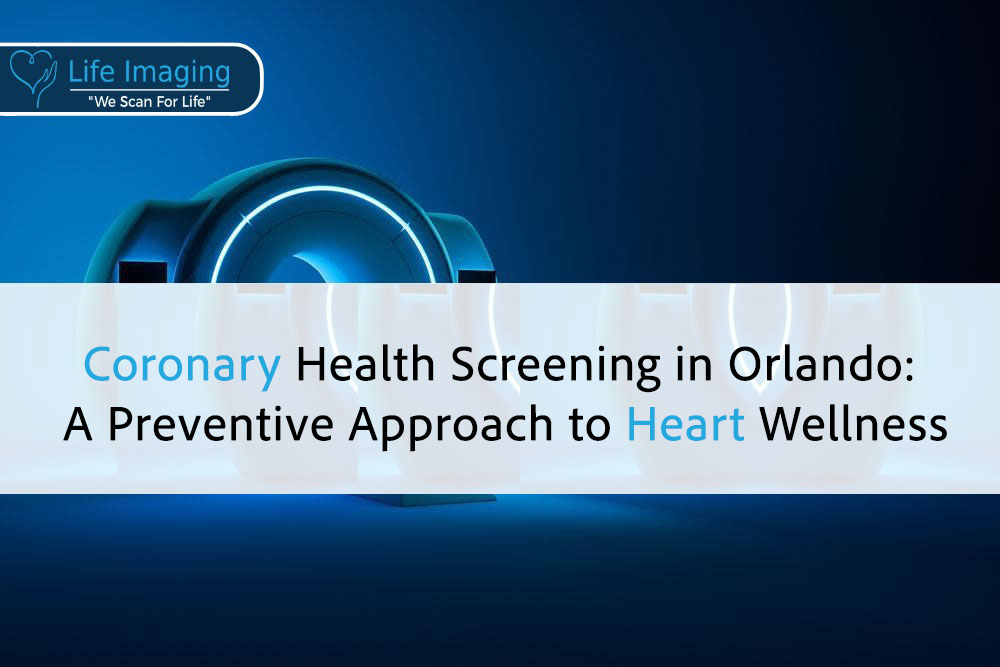 Life Imaging
"We Scan For Life"

Coronary Health Screening in Orlando: A Preventive Approach to Heart Wellness